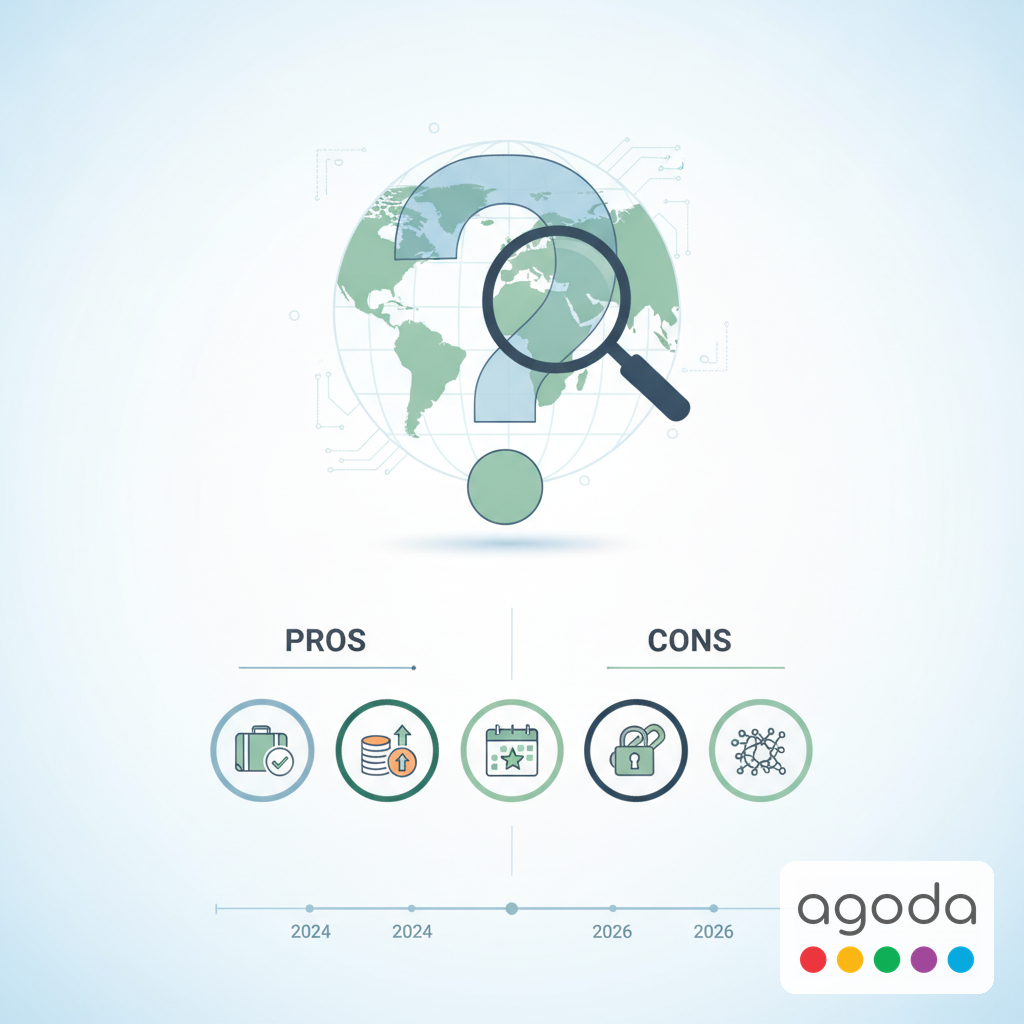 PROS

CONS

2024 2024 2026 2026

agoda